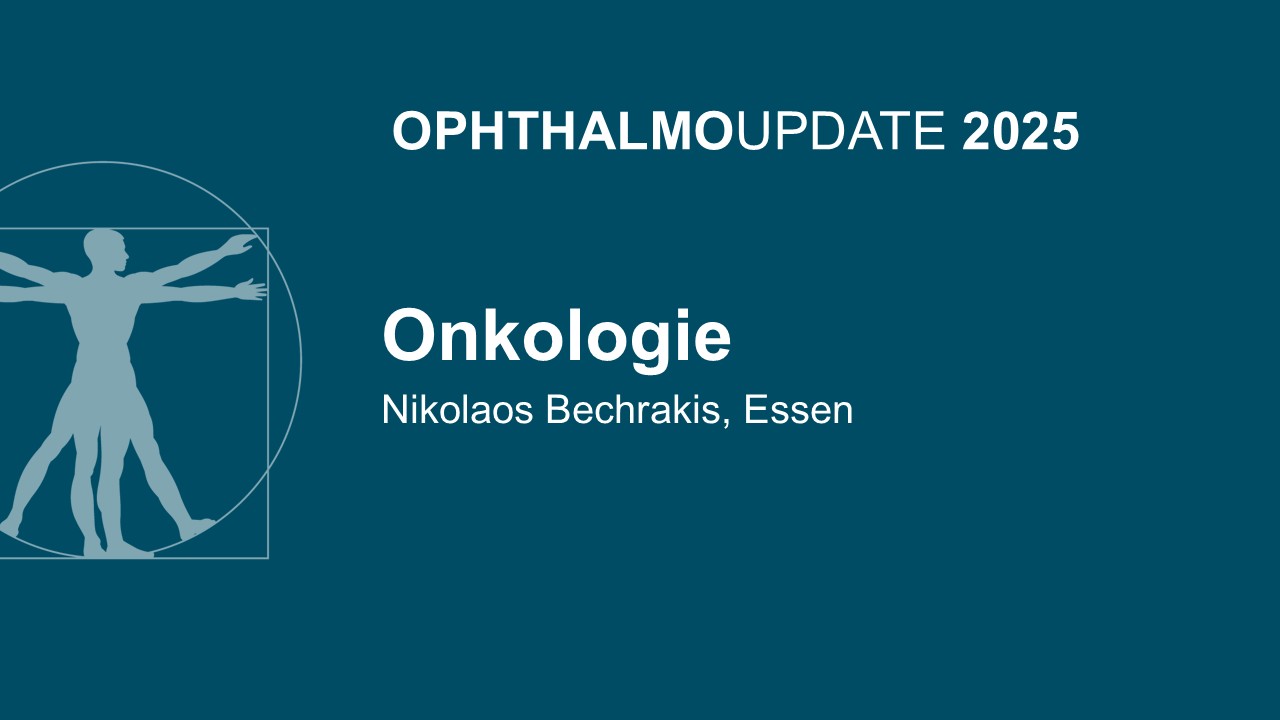 OPHTHALMOUPDATE 2025

Onkologie

Nikolaos Bechrakis, Essen